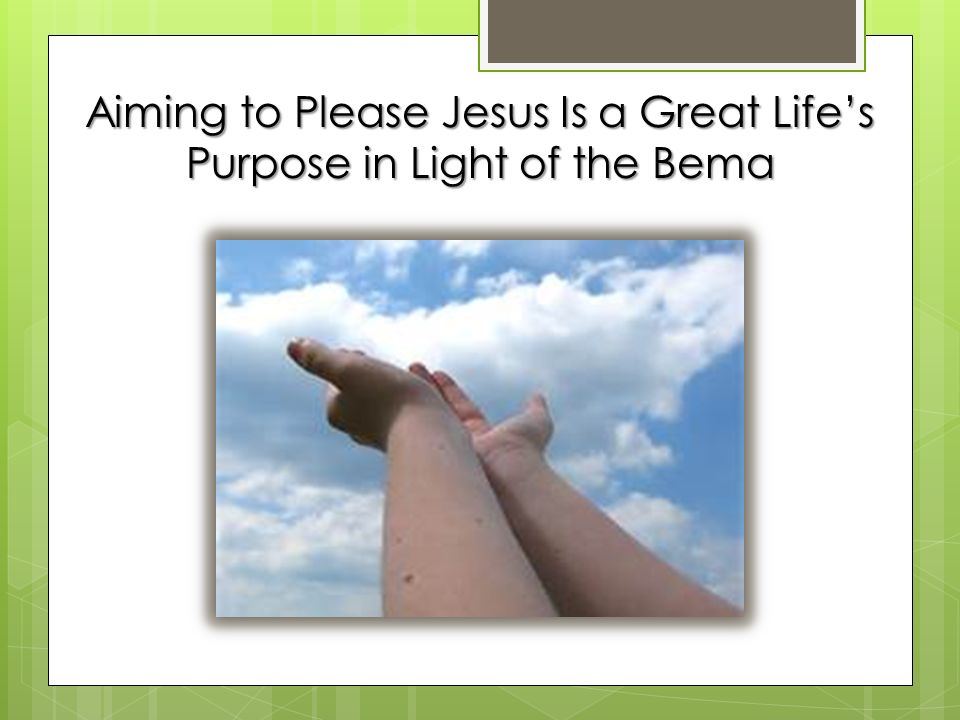 Aiming to Please Jesus Is a Great Life's Purpose in Light of the Bema